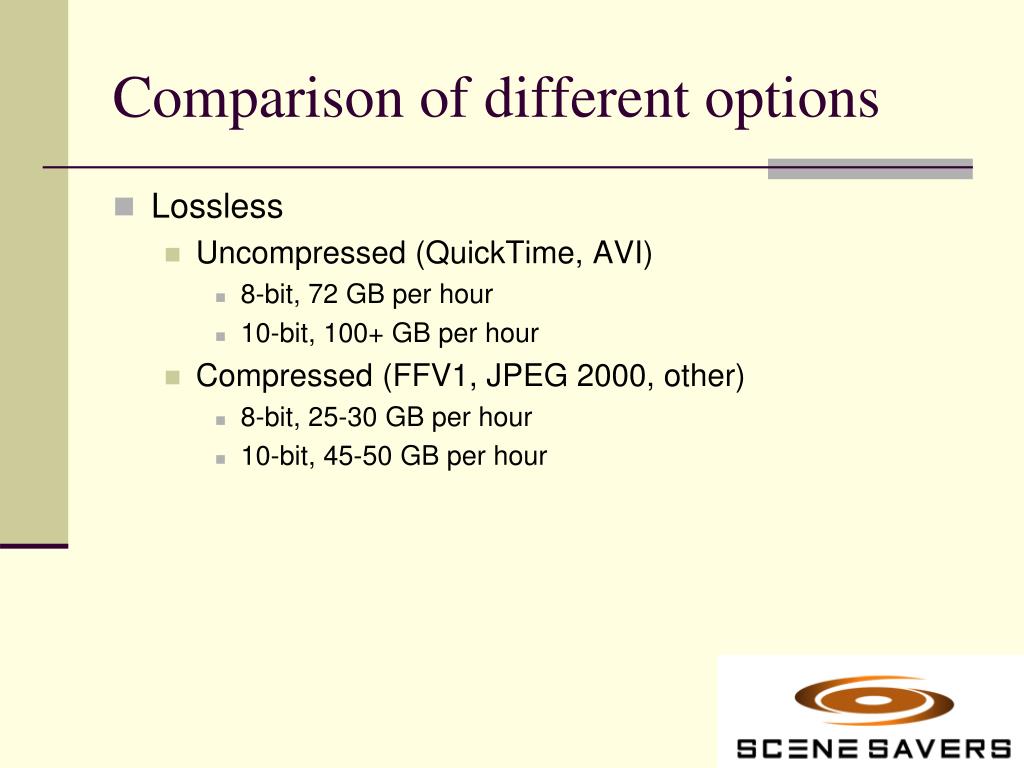 Comparison of different options

Lossless
Uncompressed (QuickTime, AVI)
8-bit, 72 GB per hour
10-bit, 100+ GB per hour
Compressed (FFV1, JPEG 2000, other)
8-bit, 25-30 GB per hour
10-bit, 45-50 GB per hour

SCENE SAVERS